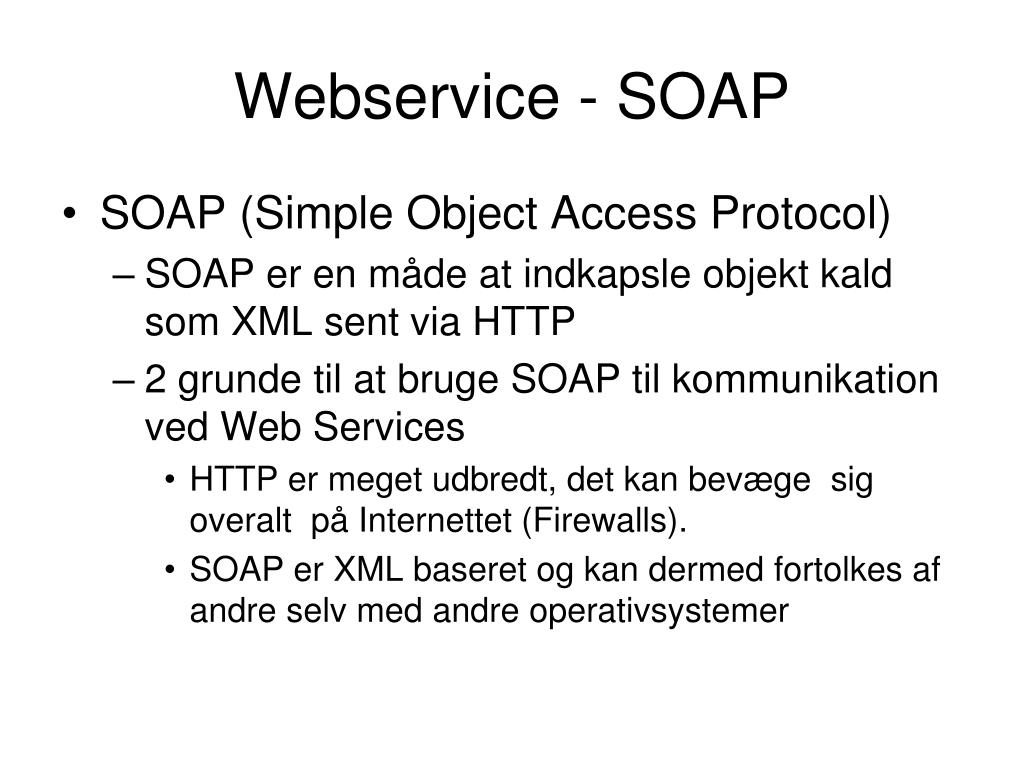 Webservice - SOAP

• SOAP (Simple Object Access Protocol)
– SOAP er en måde at indkapsle objekt kald som XML sent via HTTP
– 2 grunde til at bruge SOAP til kommunikation ved Web Services
• HTTP er meget udbredt, det kan bevæge sig overalt på Internettet (Firewalls).
• SOAP er XML baseret og kan dermed fortolkes af andre selv med andre operativsystemer